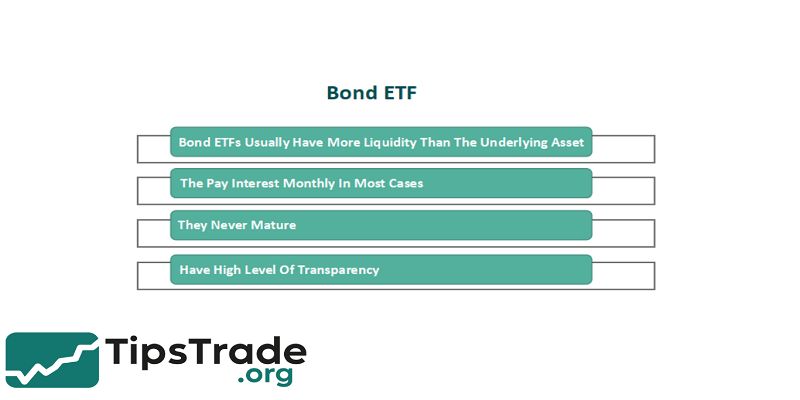 Bond ETF

Bond ETFs Usually Have More Liquidity Than The Underlying Asset

The Pay Interest Monthly In Most Cases

They Never Mature

Have High Level Of Transparency

TipsTrade
.org